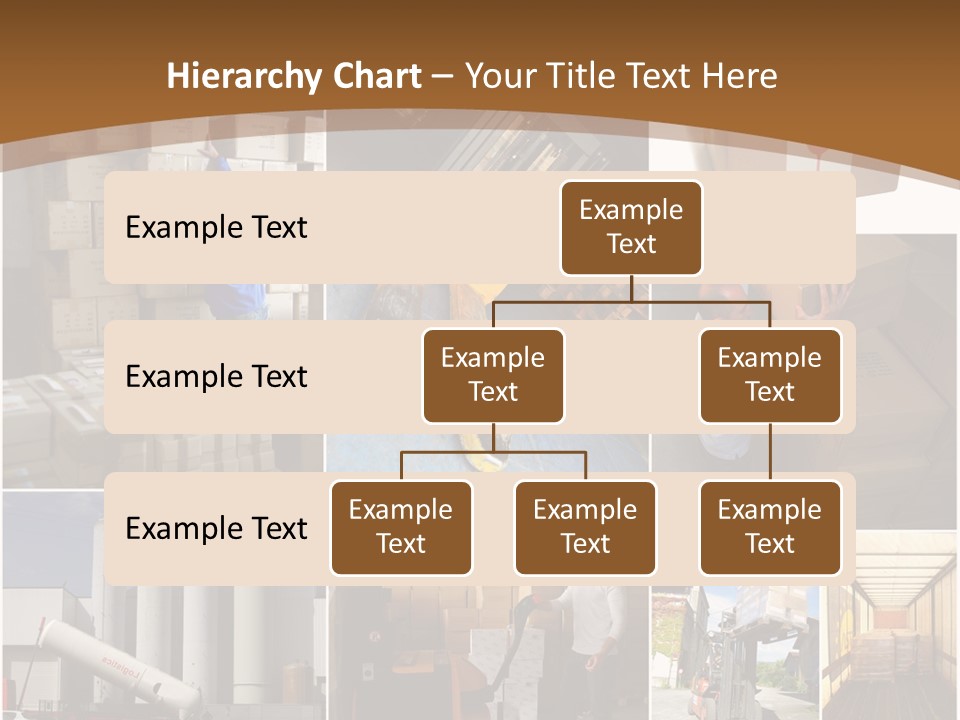 Hierarchy Chart – Your Title Text Here

Example Text

Example Text

Example Text

Example Text

Example Text

Example Text

Example Text

Example Text

Example Text